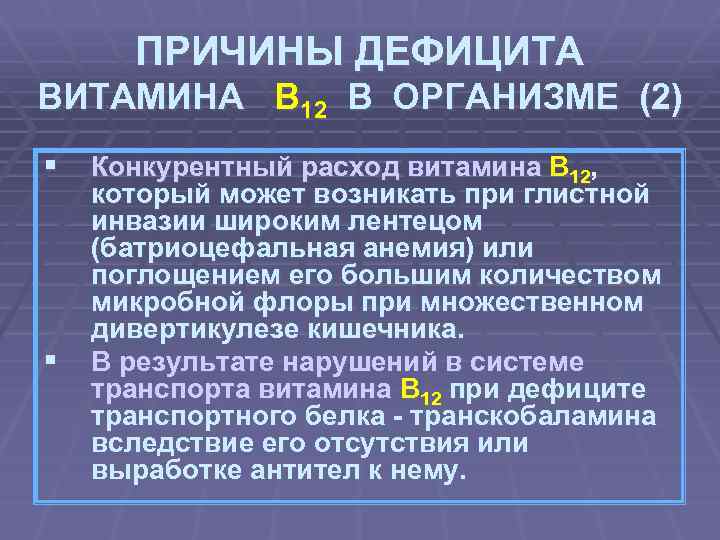 ПРИЧИНЫ ДЕФИЦИТА ВИТАМИНА $B_{12}$ В ОРГАНИЗМЕ (2)

▪ Конкурентный расход витамина $B_{12}$, который может возникать при глистной инвазии широким лентецом (батриоцефальная анемия) или поглощением его большим количеством микробной флоры при множественном дивертикулезе кишечника.

▪ В результате нарушений в системе транспорта витамина $B_{12}$ при дефиците транспортного белка - транскобаламина вследствие его отсутствия или выработке антител к нему.